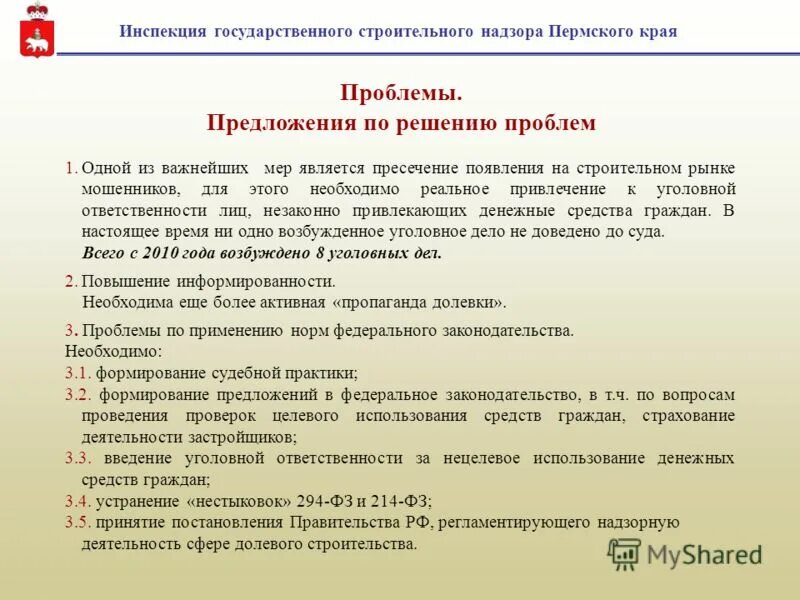 Инспекция государственного строительного надзора Пермского края

Проблемы.
Предложения по решению проблем

1. Одной из важнейших мер является пресечение появления на строительном рынке мошенников, для этого необходимо реальное привлечение к уголовной ответственности лиц, незаконно привлекающих денежные средства граждан. В настоящее время ни одно возбужденное уголовное дело не доведено до суда.
Всего с 2010 года возбуждено 8 уголовных дел.

2. Повышение информированности.
Необходима еще более активная «пропаганда долевки».

3. Проблемы по применению норм федерального законодательства.
Необходимо:
3.1. формирование судебной практики;
3.2. формирование предложений в федеральное законодательство, в т.ч. по вопросам проведения проверок целевого использования средств граждан, страхование деятельности застройщиков;
3.3. введение уголовной ответственности за нецелевое использование денежных средств граждан;
3.4. устранение «нестыковок» 294-ФЗ и 214-ФЗ;
3.5. принятие постановления Правительства РФ, регламентирующего надзорную деятельность сфере долевого строительства.

MyShared